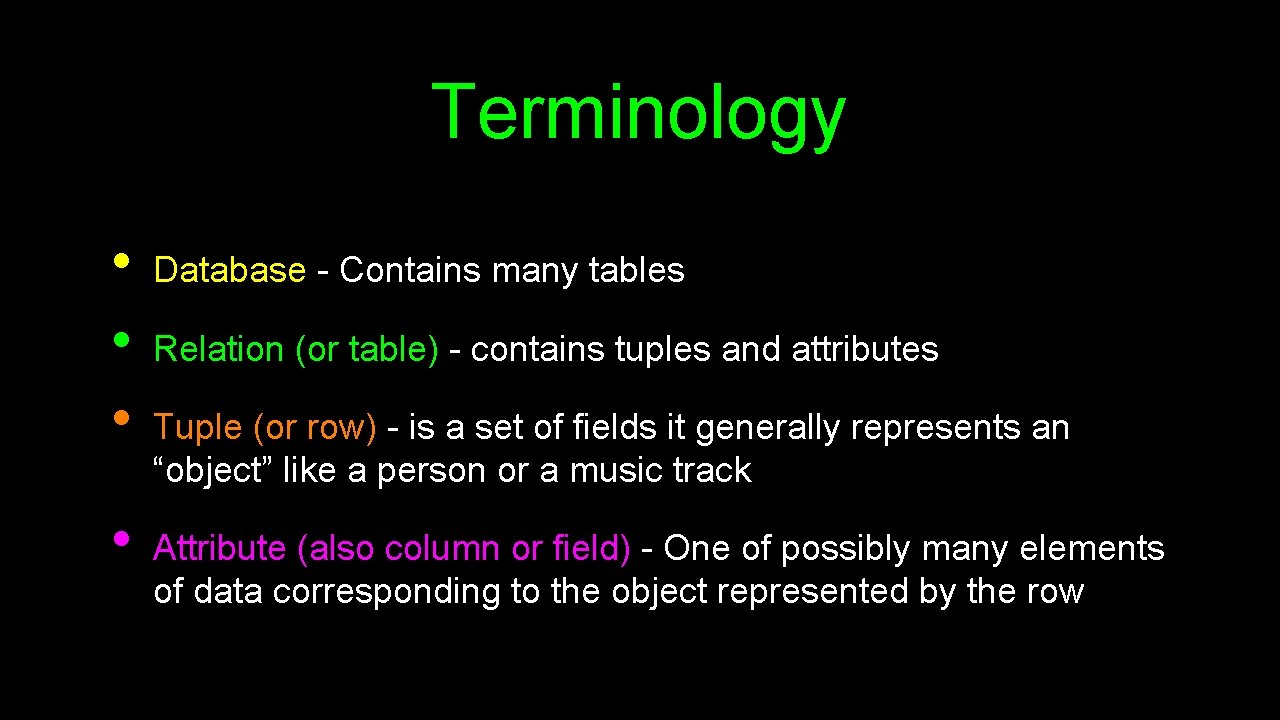 Terminology

• Database - Contains many tables

• Relation (or table) - contains tuples and attributes

• Tuple (or row) - is a set of fields it generally represents an “object” like a person or a music track

• Attribute (also column or field) - One of possibly many elements of data corresponding to the object represented by the row